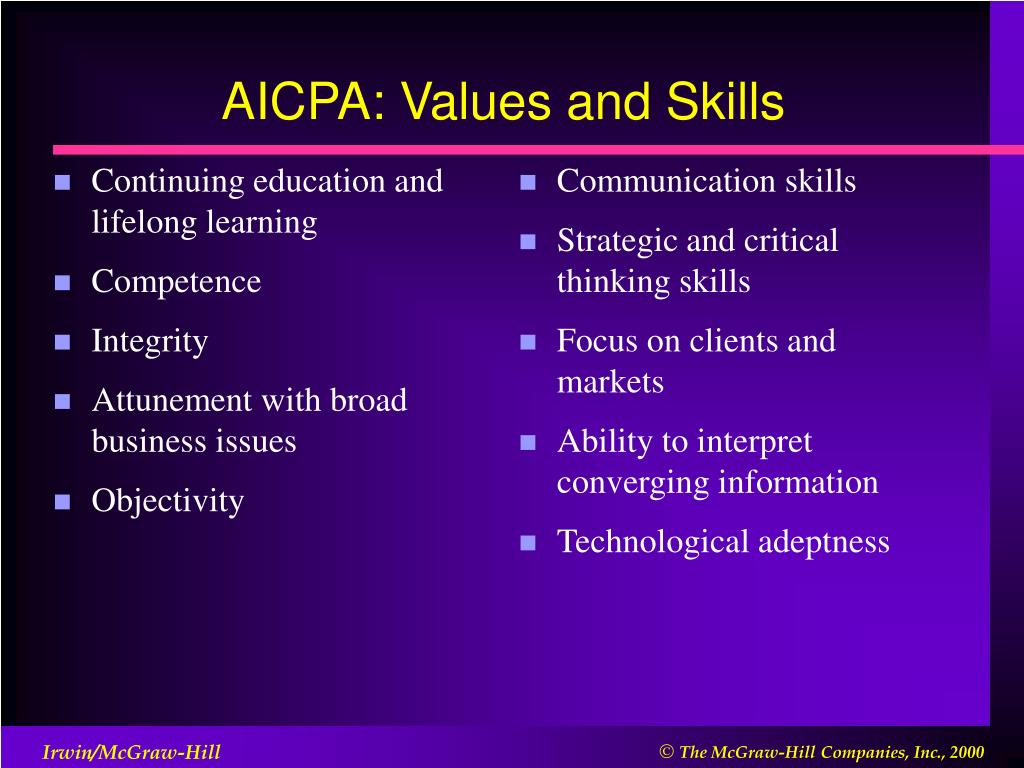 AICPA: Values and Skills

- Continuing education and lifelong learning
- Competence
- Integrity
- Attunement with broad business issues
- Objectivity

- Communication skills
- Strategic and critical thinking skills
- Focus on clients and markets
- Ability to interpret converging information
- Technological adeptness

Irwin/McGraw-Hill

© The McGraw-Hill Companies, Inc., 2000